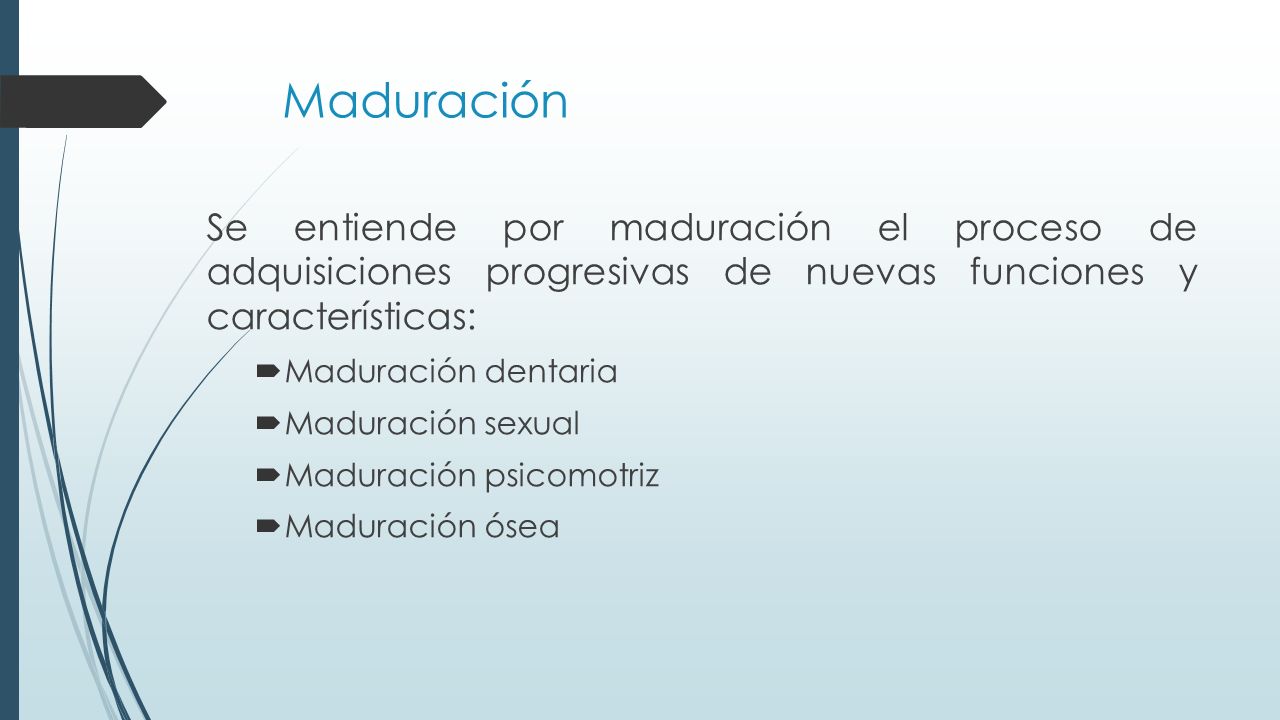 Maduración

Se entiende por maduración el proceso de adquisiciones progresivas de nuevas funciones y características:

Maduración dentaria

Maduración sexual

Maduración psicomotriz

Maduración ósea